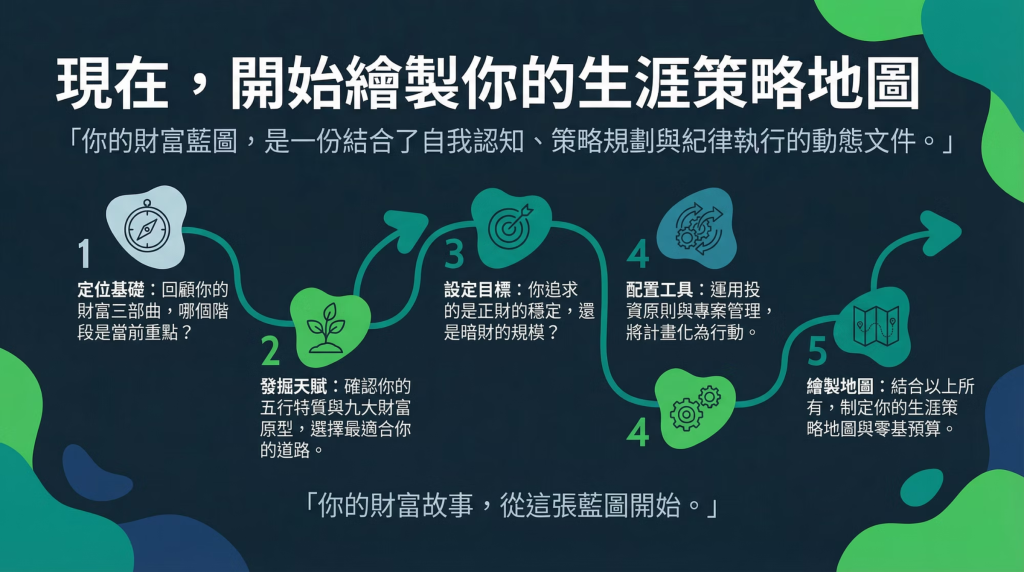 現在，開始繪製你的生涯策略地圖

「你的財富藍圖，是一份結合了自我認知、策略規劃與紀律執行的動態文件。」

1
定位基礎：回顧你的財富三部曲，哪個階段是當前重點？

2
發掘天賦：確認你的五行特質與九大財富原型，選擇最適合你的道路。

3
設定目標：你追求的是正財的穩定，還是暗財的規模？

4
配置工具：運用投資原則與專案管理，將計畫化為行動。

4

5
繪製地圖：結合以上所有，制定你的生涯策略地圖與零基預算。

「你的財富故事，從這張藍圖開始。」